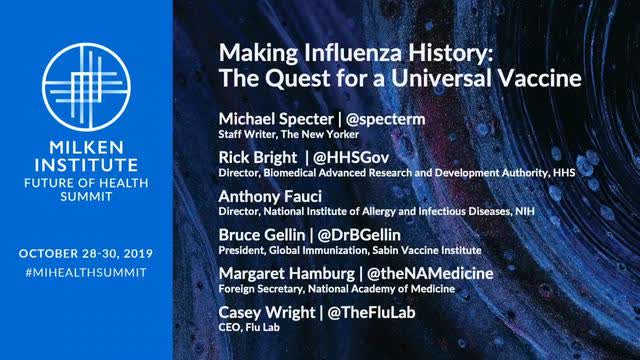 MILKEN INSTITUTE
FUTURE OF HEALTH SUMMIT

OCTOBER 28-30, 2019
#MIHEALTHSUMMIT

Making Influenza History: The Quest for a Universal Vaccine

Michael Specter | @specterm
Staff Writer, The New Yorker

Rick Bright | @HHSGov
Director, Biomedical Advanced Research and Development Authority, HHS

Anthony Fauci
Director, National Institute of Allergy and Infectious Diseases, NIH

Bruce Gellin | @DrBGellin
President, Global Immunization, Sabin Vaccine Institute

Margaret Hamburg | @theNAMedicine
Foreign Secretary, National Academy of Medicine

Casey Wright | @TheFluLab
CEO, Flu Lab